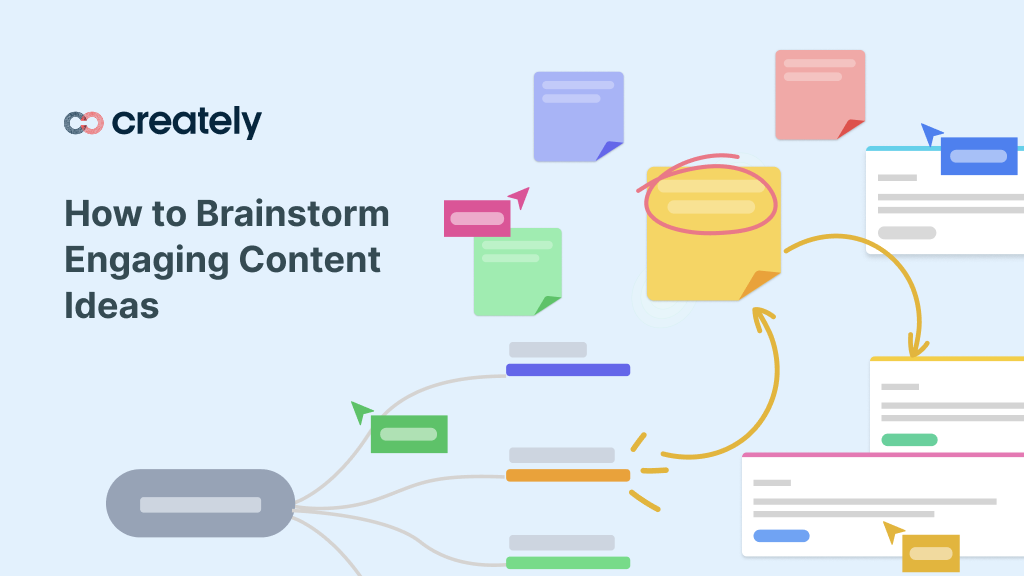 creately

How to Brainstorm Engaging Content Ideas